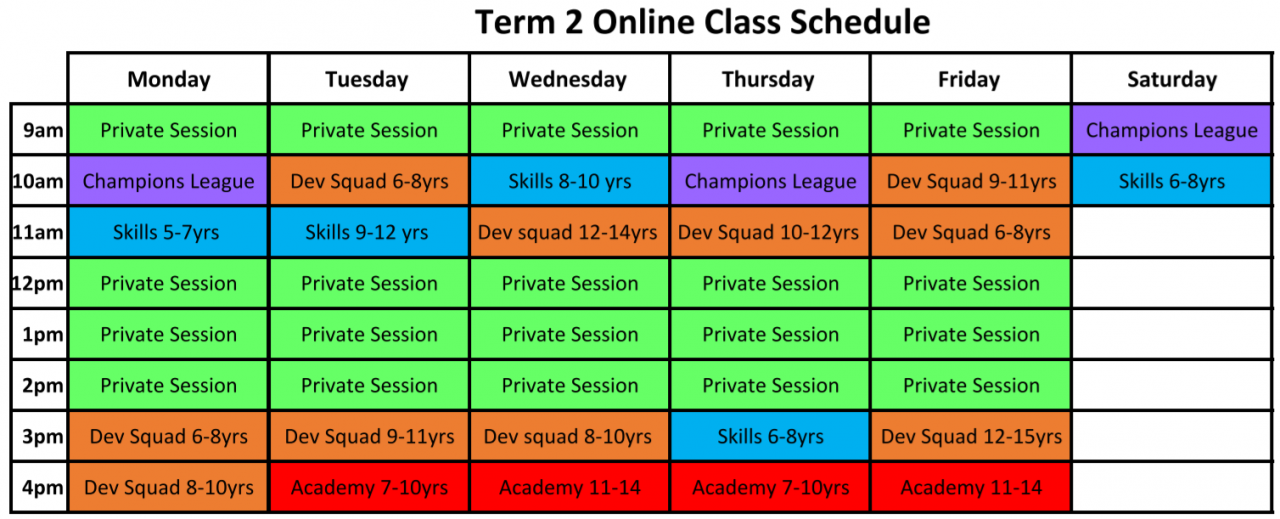 Term 2 Online Class Schedule

| | Monday | Tuesday | Wednesday | Thursday | Friday | Saturday |
|---|---|---|---|---|---|---|
| 9am | Private Session | Private Session | Private Session | Private Session | Private Session | Champions League |
| 10am | Champions League | Dev Squad 6-8yrs | Skills 8-10 yrs | Champions League | Dev Squad 9-11yrs | Skills 6-8yrs |
| 11am | Skills 5-7yrs | Skills 9-12 yrs | Dev squad 12-14yrs | Dev Squad 10-12yrs | Dev Squad 6-8yrs | |
| 12pm | Private Session | Private Session | Private Session | Private Session | Private Session | |
| 1pm | Private Session | Private Session | Private Session | Private Session | Private Session | |
| 2pm | Private Session | Private Session | Private Session | Private Session | Private Session | |
| 3pm | Dev Squad 6-8yrs | Dev Squad 9-11yrs | Dev squad 8-10yrs | Skills 6-8yrs | Dev Squad 12-15yrs | |
| 4pm | Dev Squad 8-10yrs | Academy 7-10yrs | Academy 11-14 | Academy 7-10yrs | Academy 11-14 | |